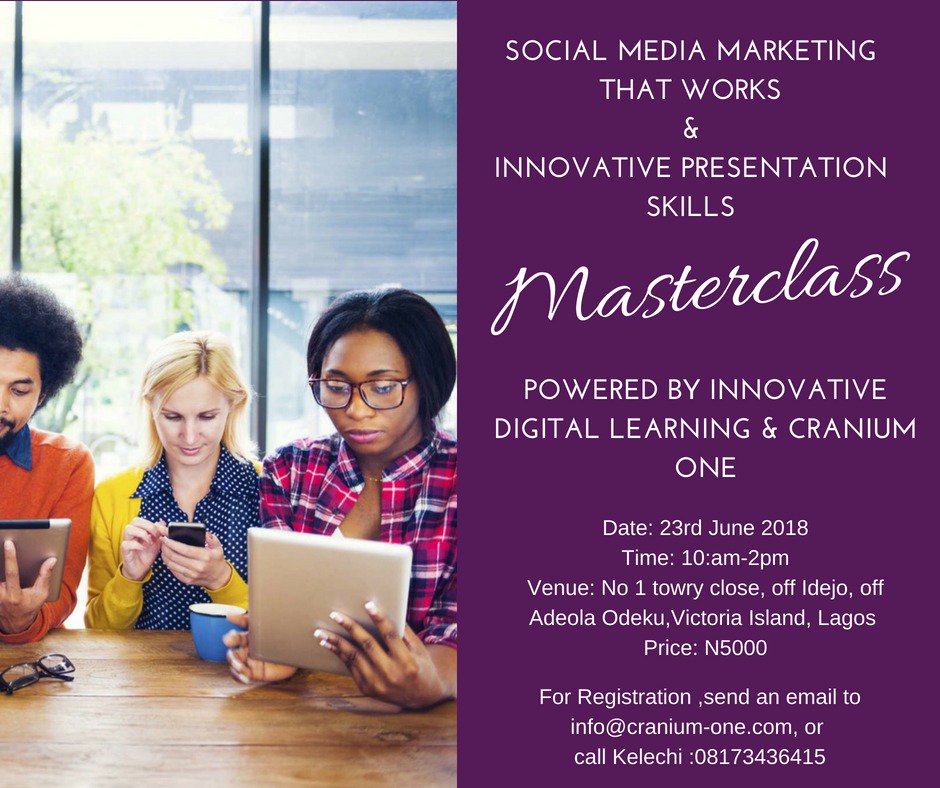 SOCIAL MEDIA MARKETING THAT WORKS
&
INNOVATIVE PRESENTATION SKILLS

Masterclass

POWERED BY INNOVATIVE DIGITAL LEARNING & CRANIUM ONE

Date: 23rd June 2018
Time: 10:am-2pm
Venue: No 1 towry close, off Idejo, off Adeola Odeku,Victoria Island, Lagos
Price: N5000

For Registration ,send an email to info@cranium-one.com, or call Kelechi :08173436415